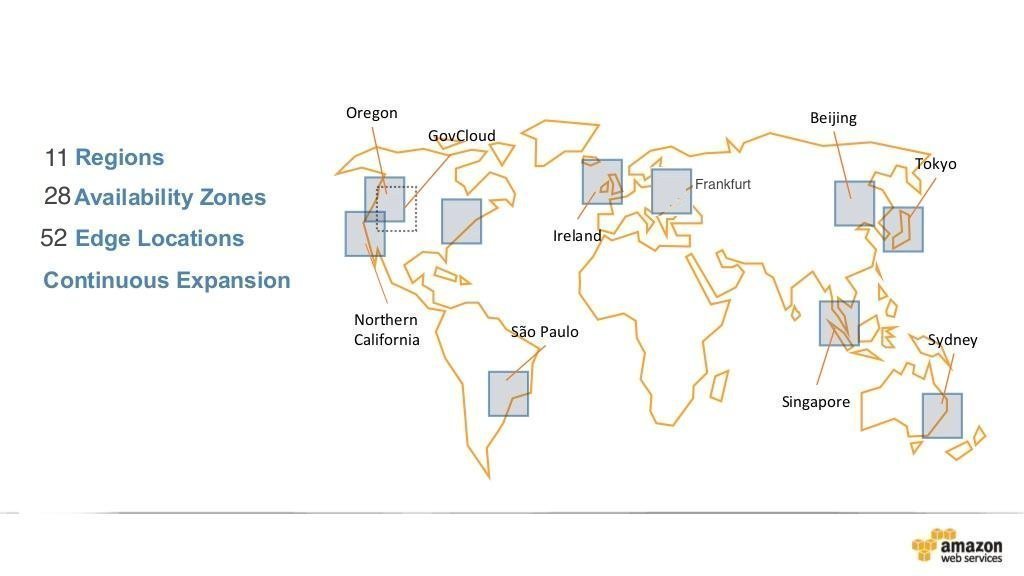 11 Regions
28 Availability Zones
52 Edge Locations
Continuous Expansion

Oregon
GovCloud
Northern California
São Paulo
Ireland
Frankfurt
Beijing
Tokyo
Singapore
Sydney

amazon web services